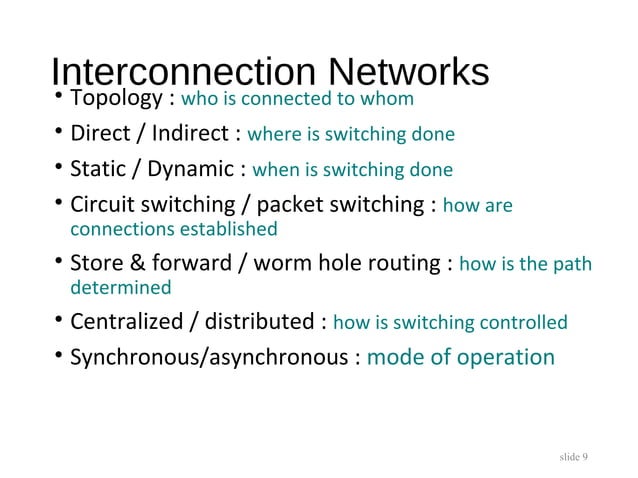 Interconnection Networks

• Topology : who is connected to whom
• Direct / Indirect : where is switching done
• Static / Dynamic : when is switching done
• Circuit switching / packet switching : how are connections established
• Store & forward / worm hole routing : how is the path determined
• Centralized / distributed : how is switching controlled
• Synchronous/asynchronous : mode of operation

slide 9